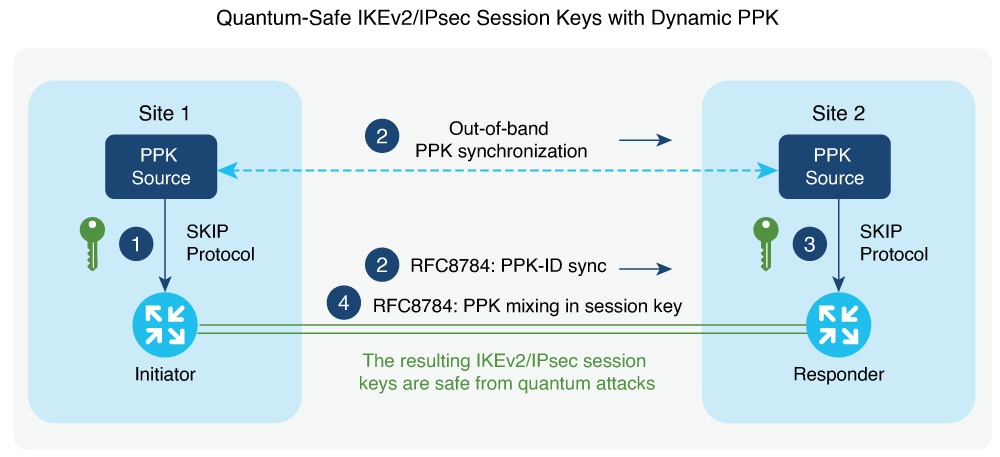 Quantum-Safe IKEv2/IPsec Session Keys with Dynamic PPK

Site 1

PPK Source

1

SKIP Protocol

Initiator

2 Out-of-band PPK synchronization

2 RFC8784: PPK-ID sync

4 RFC8784: PPK mixing in session key

The resulting IKEv2/IPsec session keys are safe from quantum attacks

Site 2

PPK Source

3

SKIP Protocol

Responder